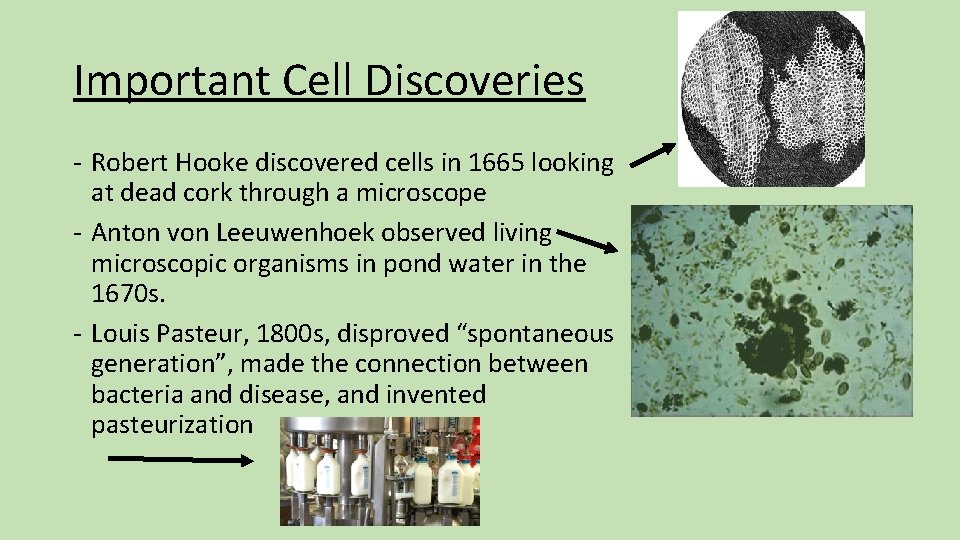 Important Cell Discoveries

- Robert Hooke discovered cells in 1665 looking at dead cork through a microscope
- Anton von Leeuwenhoek observed living microscopic organisms in pond water in the 1670s.
- Louis Pasteur, 1800s, disproved “spontaneous generation”, made the connection between bacteria and disease, and invented pasteurization